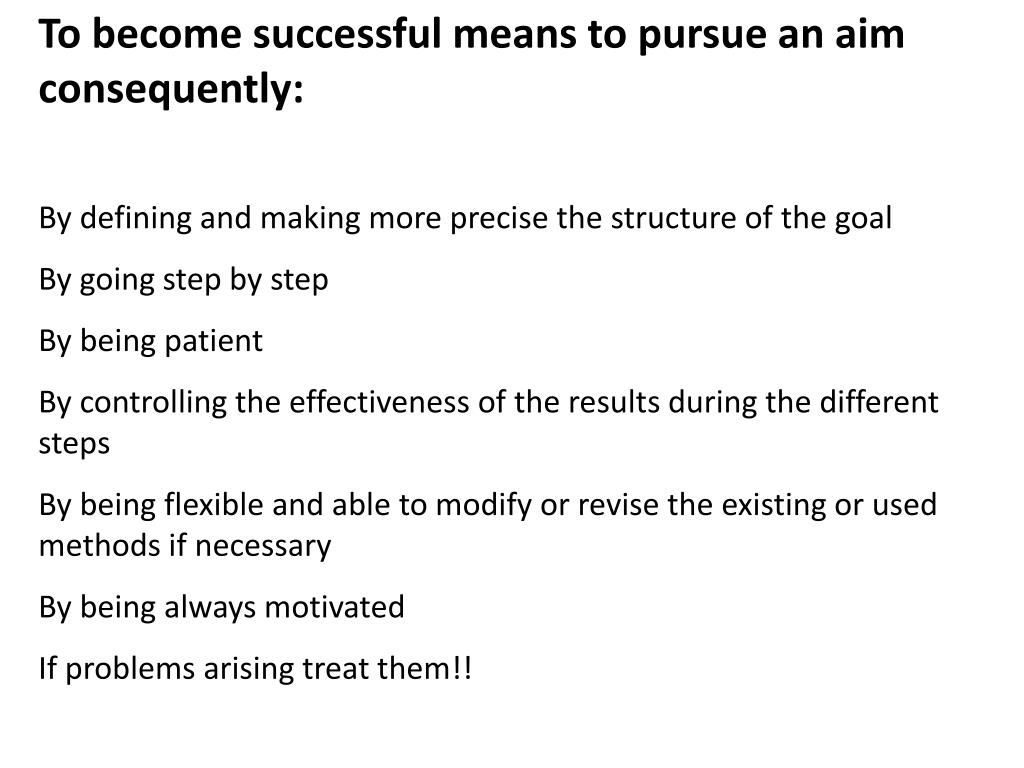 To become successful means to pursue an aim consequently:

By defining and making more precise the structure of the goal

By going step by step

By being patient

By controlling the effectiveness of the results during the different steps

By being flexible and able to modify or revise the existing or used methods if necessary

By being always motivated

If problems arising treat them!!